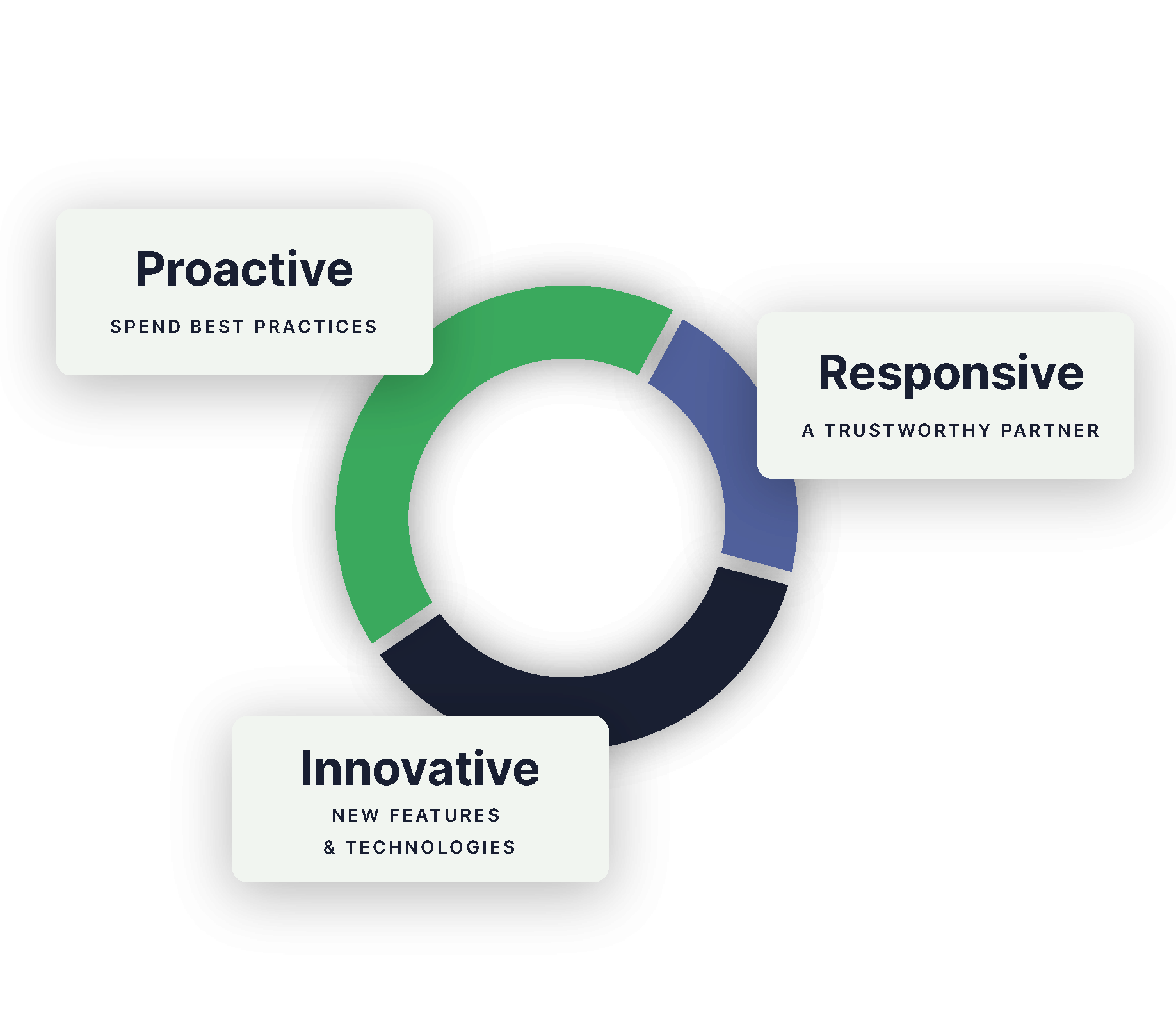 Proactive

SPEND BEST PRACTICES

Responsive

A TRUSTWORTHY PARTNER

Innovative

NEW FEATURES
& TECHNOLOGIES